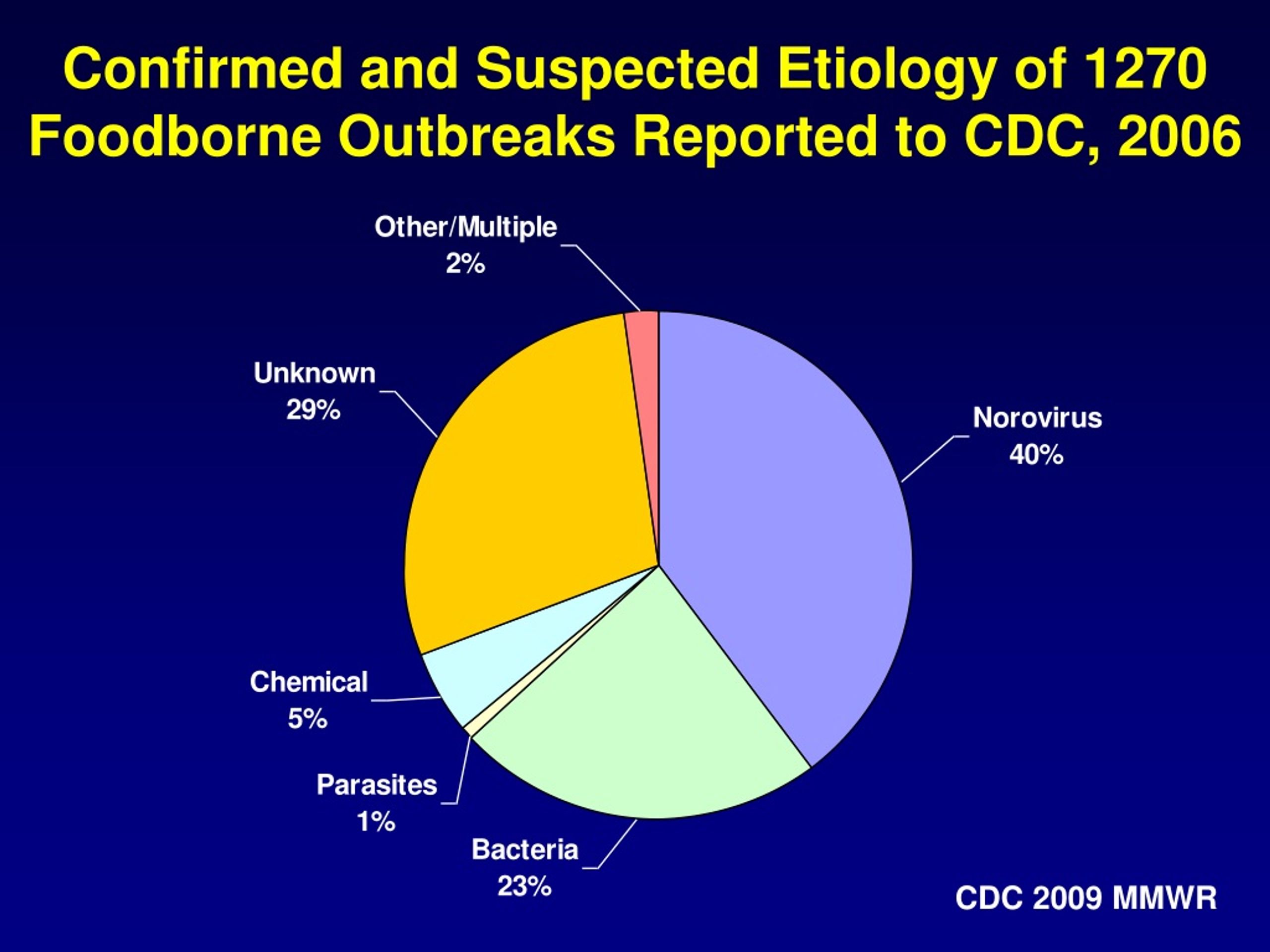 Confirmed and Suspected Etiology of 1270 Foodborne Outbreaks Reported to CDC, 2006

Other/Multiple
2%

Unknown
29%

Norovirus
40%

Chemical
5%

Parasites
1%

Bacteria
23%

CDC 2009 MMWR